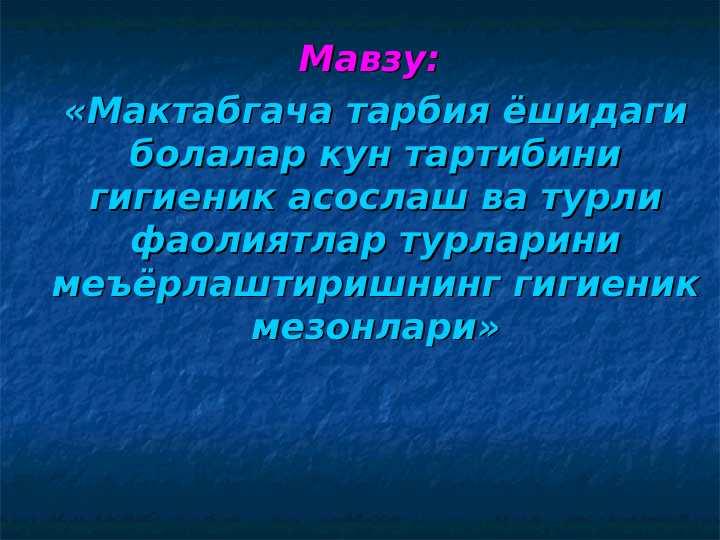 Мавзу:

«Мактабгача тарбия ёшидаги болалар кун тартибини гигиеник асослаш ва турли фаолиятлар турларини меъёрлаштиришнинг гигиеник мезонлари»